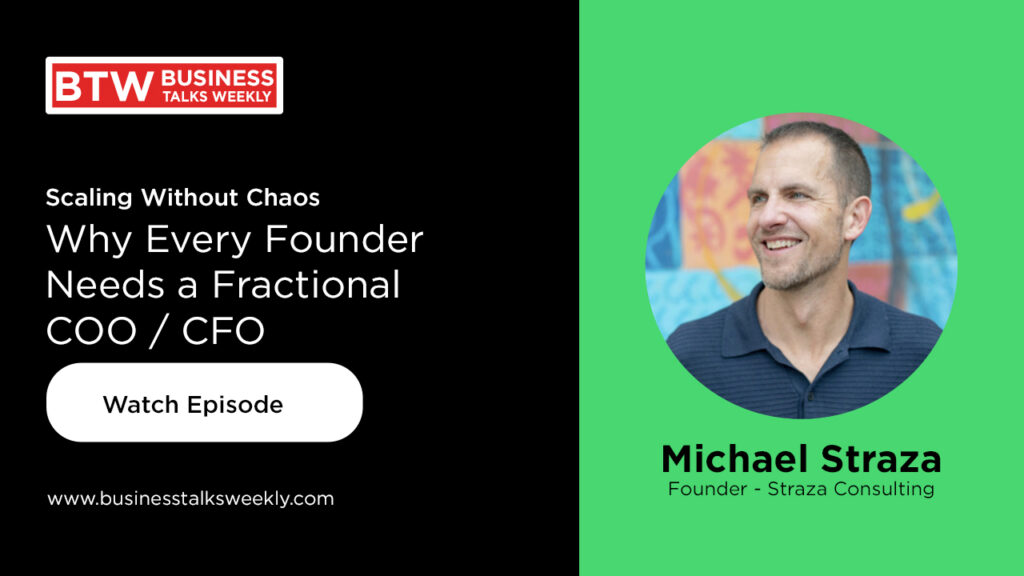 BTW BUSINESS TALKS WEEKLY

Scaling Without Chaos

Why Every Founder Needs a Fractional COO / CFO

Watch Episode

www.businesstalksweekly.com

Michael Straza

Founder - Straza Consulting